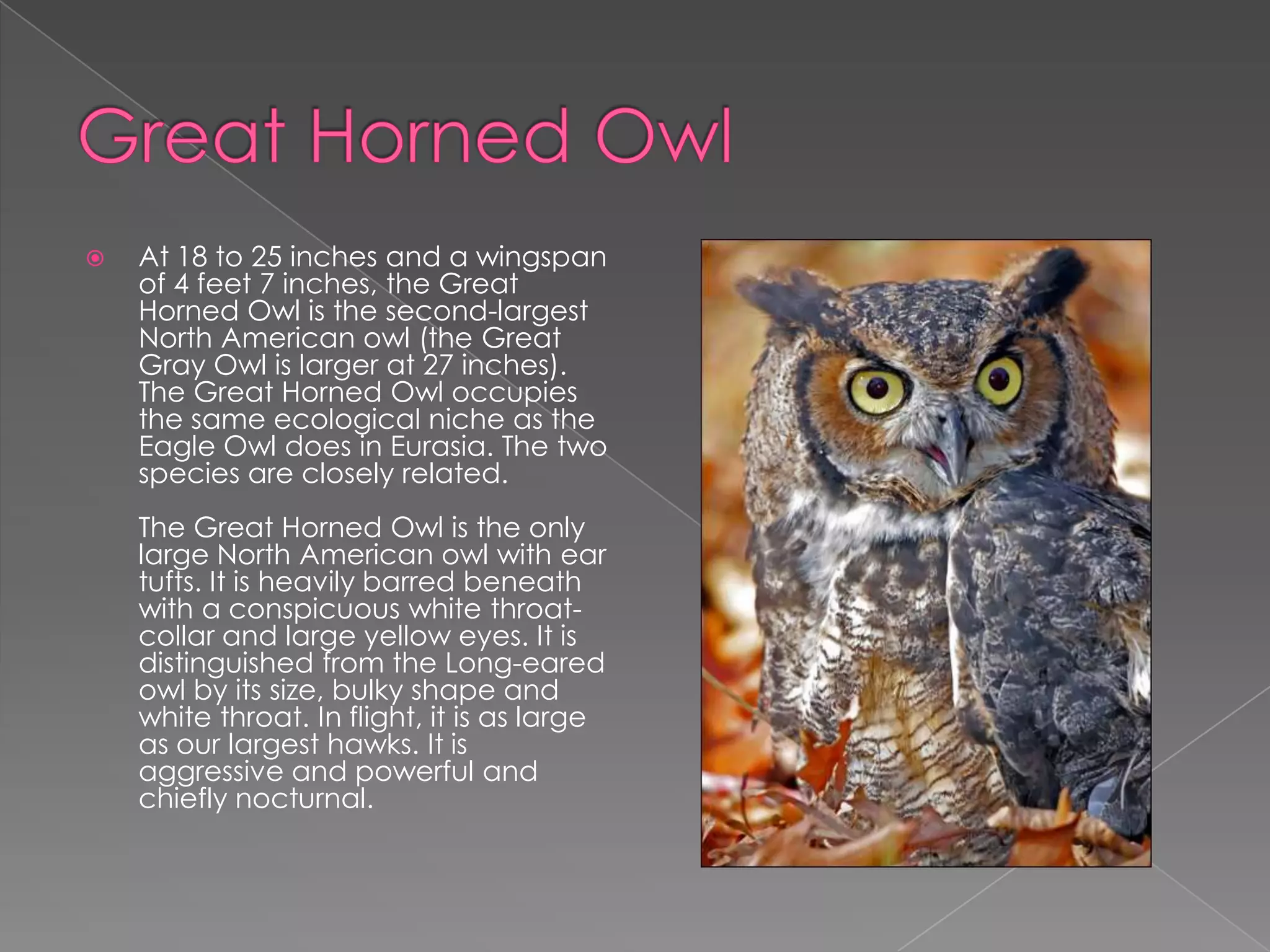 Great Horned Owl

At 18 to 25 inches and a wingspan of 4 feet 7 inches, the Great Horned Owl is the second-largest North American owl (the Great Gray Owl is larger at 27 inches). The Great Horned Owl occupies the same ecological niche as the Eagle Owl does in Eurasia. The two species are closely related.

The Great Horned Owl is the only large North American owl with ear tufts. It is heavily barred beneath with a conspicuous white throat-collar and large yellow eyes. It is distinguished from the Long-eared owl by its size, bulky shape and white throat. In flight, it is as large as our largest hawks. It is aggressive and powerful and chiefly nocturnal.